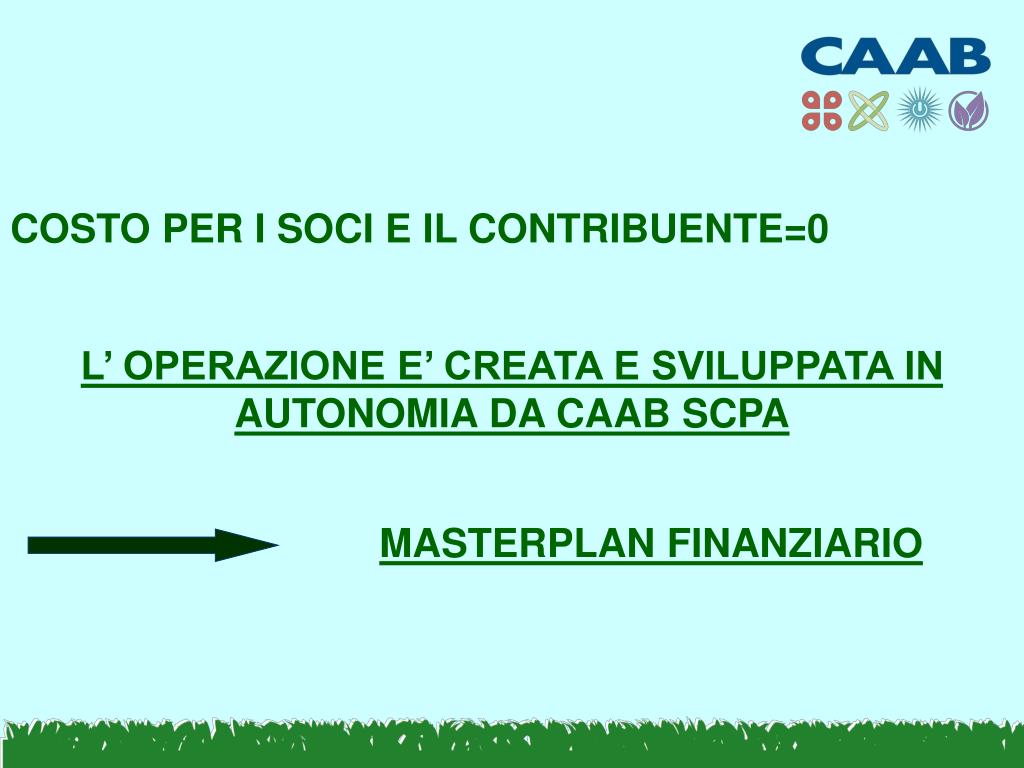 CAAB

COSTO PER I SOCI E IL CONTRIBUENTE=0

L’ OPERAZIONE E’ CREATA E SVILUPPATA IN AUTONOMIA DA CAAB SCPA

MASTERPLAN FINANZIARIO